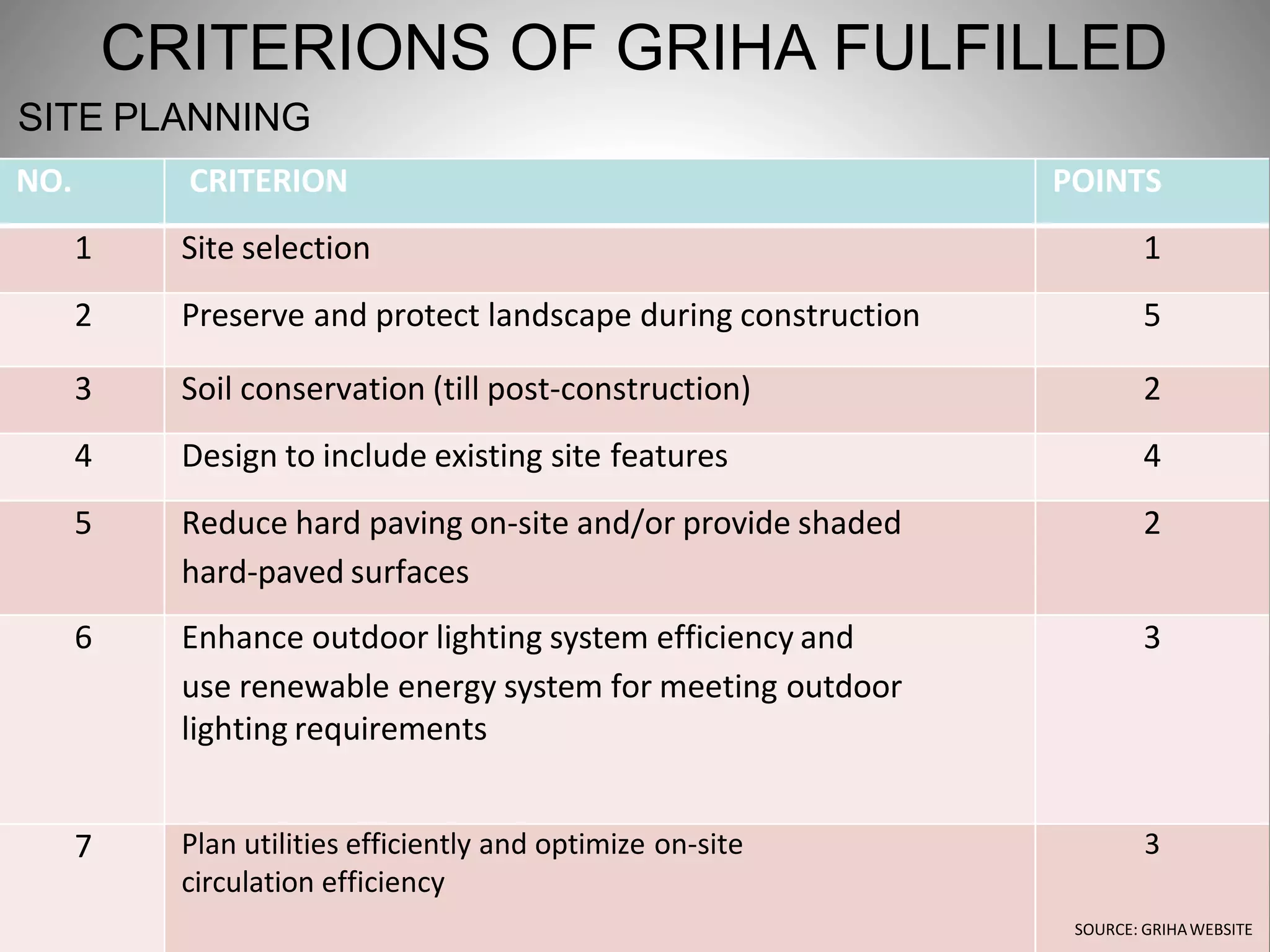 CRITERIONS OF GRIHA FULFILLED

SITE PLANNING

| NO. | CRITERION | POINTS |
|---|---|---|
| 1 | Site selection | 1 |
| 2 | Preserve and protect landscape during construction | 5 |
| 3 | Soil conservation (till post-construction) | 2 |
| 4 | Design to include existing site features | 4 |
| 5 | Reduce hard paving on-site and/or provide shaded hard-paved surfaces | 2 |
| 6 | Enhance outdoor lighting system efficiency and use renewable energy system for meeting outdoor lighting requirements | 3 |
| 7 | Plan utilities efficiently and optimize on-site circulation efficiency | 3 |

SOURCE: GRIHA WEBSITE